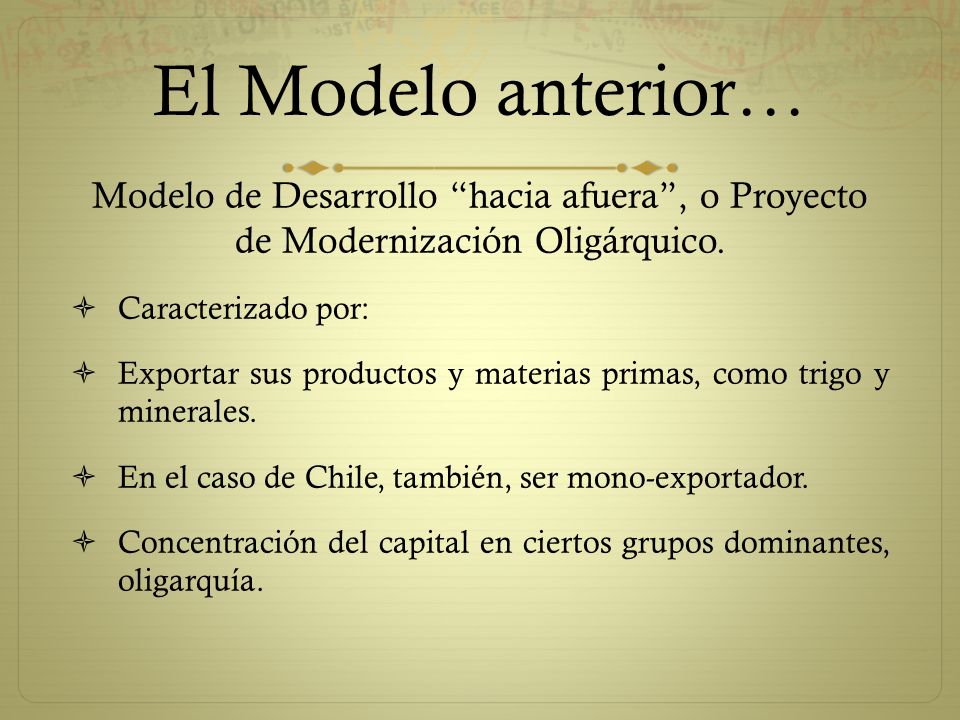 El Modelo anterior…

Modelo de Desarrollo “hacia afuera”, o Proyecto de Modernización Oligárquico.

Caracterizado por:

Exportar sus productos y materias primas, como trigo y minerales.

En el caso de Chile, también, ser mono-exportador.

Concentración del capital en ciertos grupos dominantes, oligarquía.